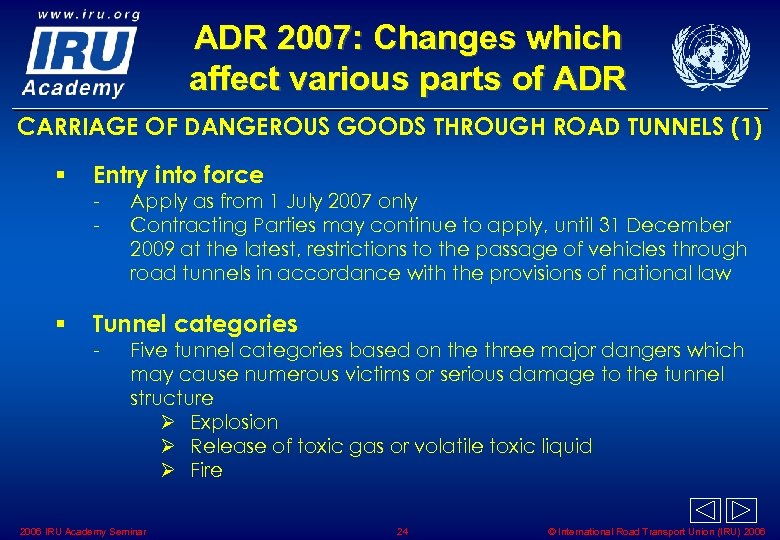 www.iru.org
IRU
Academy

ADR 2007: Changes which affect various parts of ADR

CARRIAGE OF DANGEROUS GOODS THROUGH ROAD TUNNELS (1)

▪ Entry into force
- Apply as from 1 July 2007 only
- Contracting Parties may continue to apply, until 31 December 2009 at the latest, restrictions to the passage of vehicles through road tunnels in accordance with the provisions of national law

▪ Tunnel categories
- Five tunnel categories based on the three major dangers which may cause numerous victims or serious damage to the tunnel structure
➢ Explosion
➢ Release of toxic gas or volatile toxic liquid
➢ Fire

2006 IRU Academy Seminar
24
© International Road Transport Union (IRU) 2006